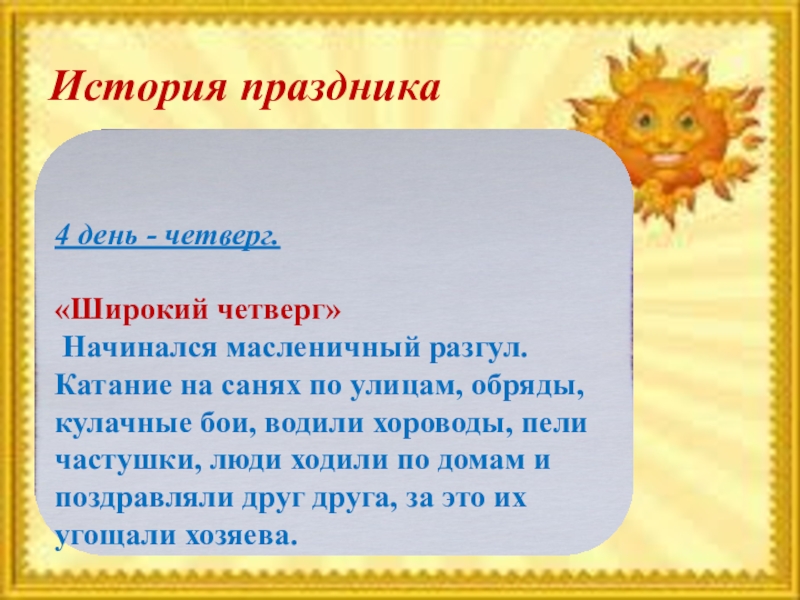 История праздника

4 день - четверг.

«Широкий четверг»
Начинался масленичный разгул. Катание на санях по улицам, обряды, кулачные бои, водили хороводы, пели частушки, люди ходили по домам и поздравляли друг друга, за это их угощали хозяева.